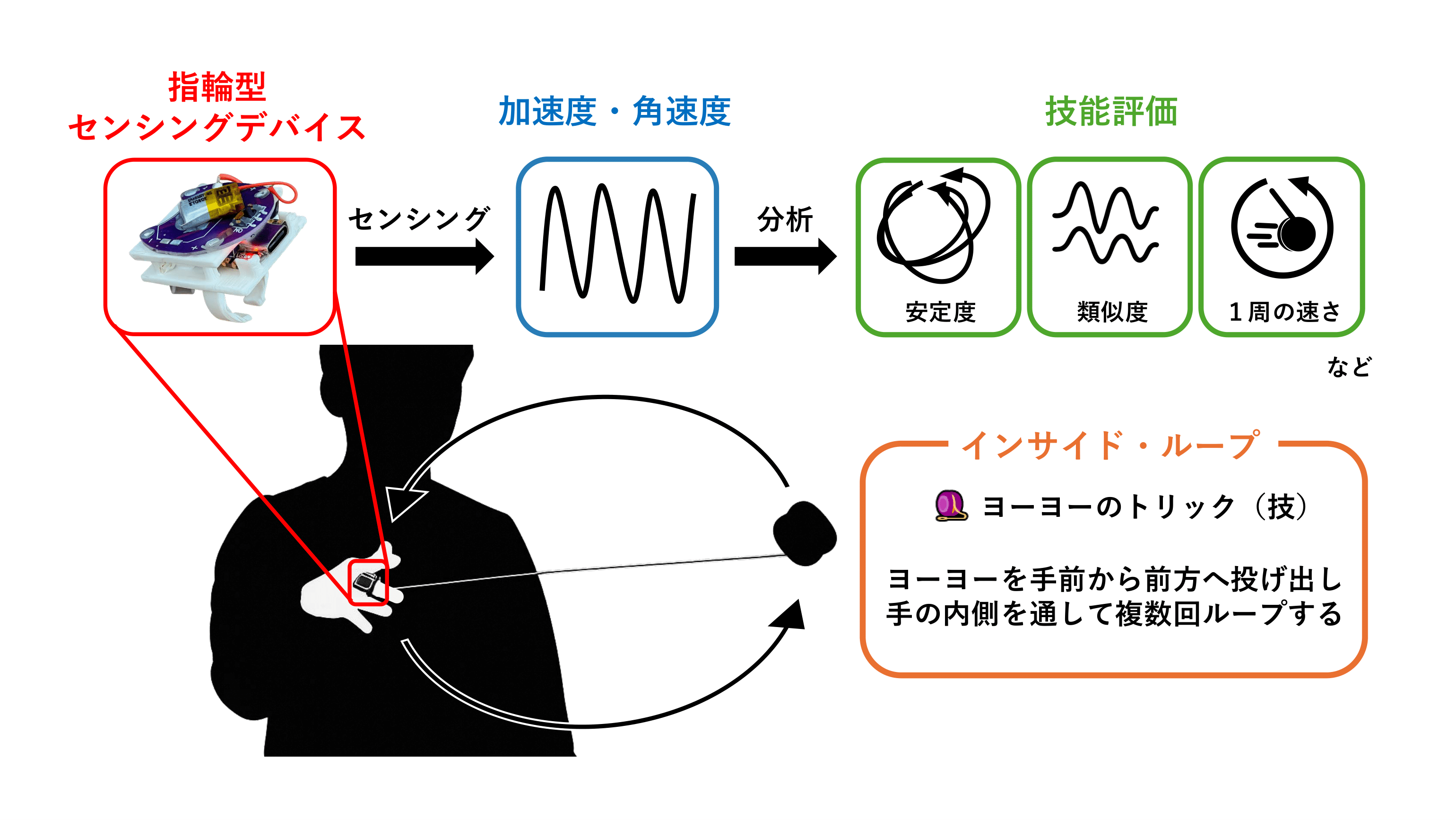 指輪型
センシングデバイス

センシング

加速度・角速度

分析

技能評価

安定度

類似度

1周の速さ

など

インサイド・ループ

ヨーヨーのトリック（技）

ヨーヨーを手前から前方へ投げ出し
手の内側を通して複数回ループする